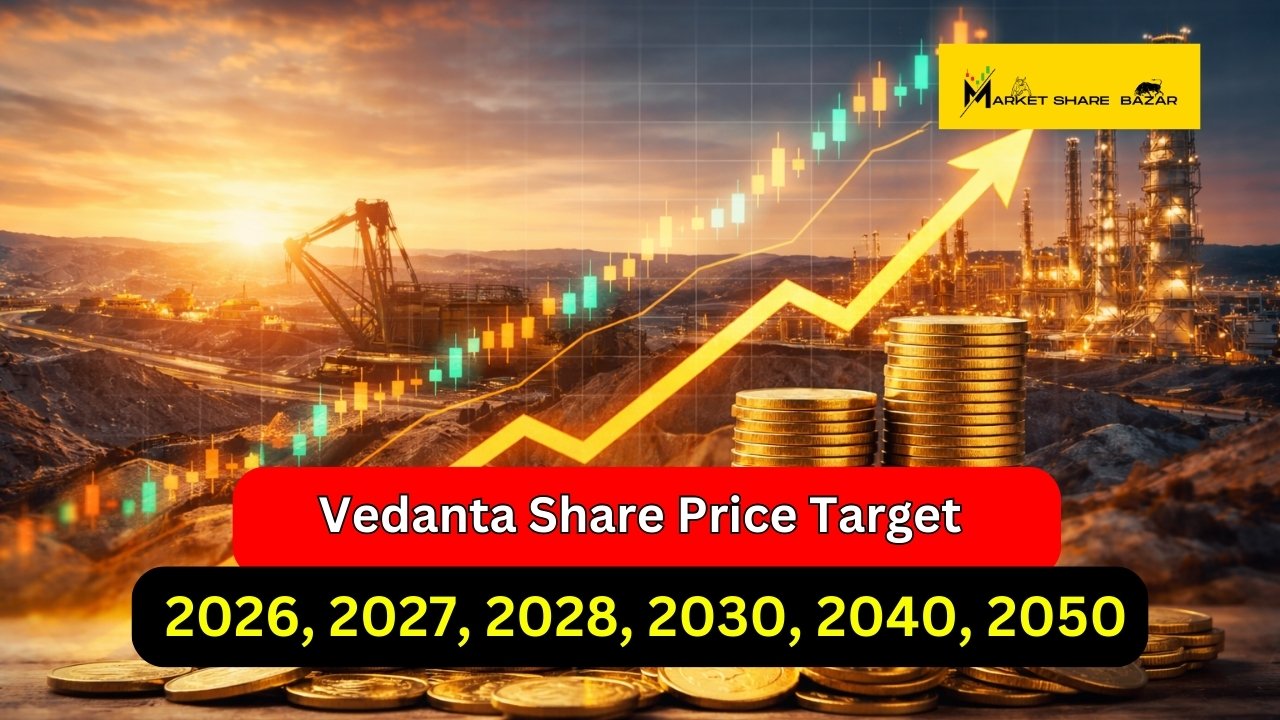 MARKET SHARE BAZAR

Vedanta Share Price Target

2026, 2027, 2028, 2030, 2040, 2050